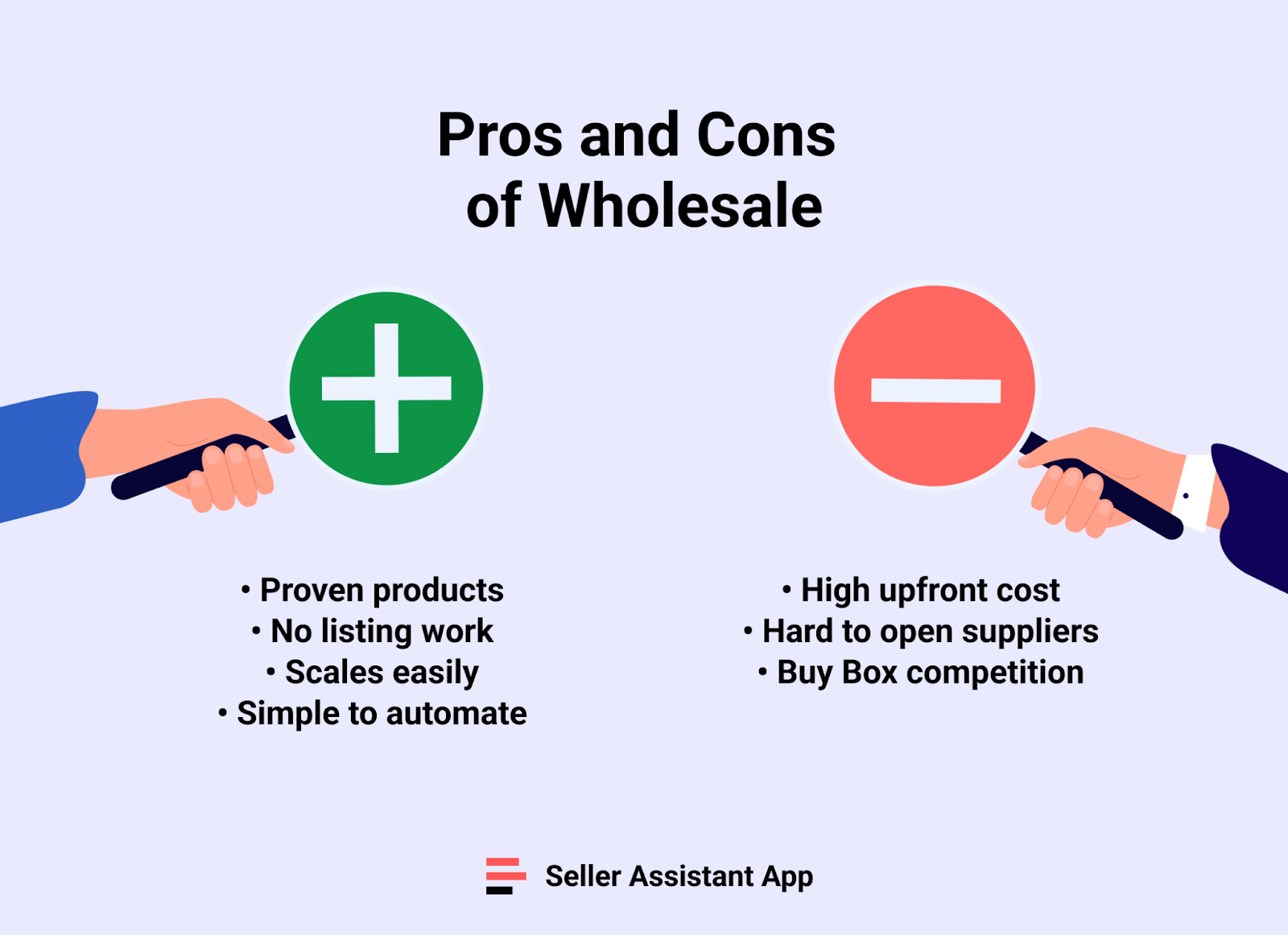 Pros and Cons of Wholesale

• Proven products
• No listing work
• Scales easily
• Simple to automate

• High upfront cost
• Hard to open suppliers
• Buy Box competition

Seller Assistant App